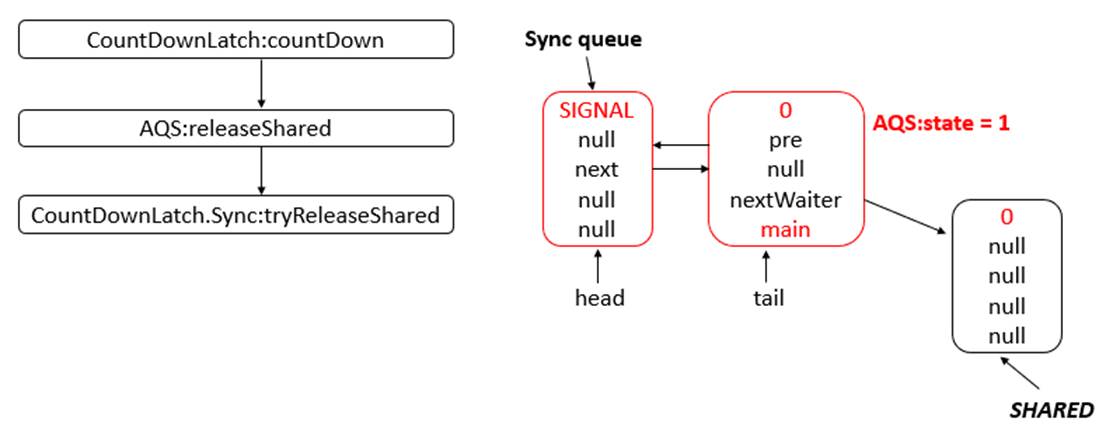 CountDownLatch:countDown

AQS:releaseShared

CountDownLatch.Sync:tryReleaseShared

Sync queue

SIGNAL
null
next
null
null

head

0
pre
null
nextWaiter
main

tail

AQS:state = 1

0
null
null
null
null

SHARED